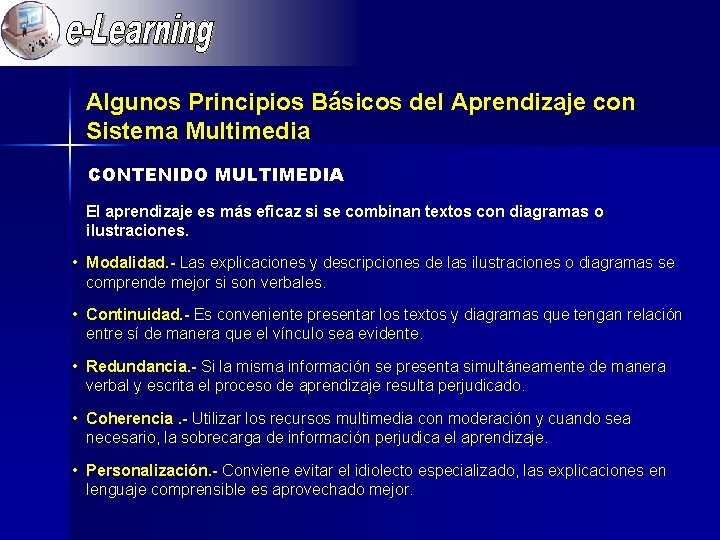 e-Learning

Algunos Principios Básicos del Aprendizaje con Sistema Multimedia

CONTENIDO MULTIMEDIA

El aprendizaje es más eficaz si se combinan textos con diagramas o ilustraciones.

• Modalidad.- Las explicaciones y descripciones de las ilustraciones o diagramas se comprende mejor si son verbales.

• Continuidad.- Es conveniente presentar los textos y diagramas que tengan relación entre sí de manera que el vínculo sea evidente.

• Redundancia.- Si la misma información se presenta simultáneamente de manera verbal y escrita el proceso de aprendizaje resulta perjudicado.

• Coherencia .- Utilizar los recursos multimedia con moderación y cuando sea necesario, la sobrecarga de información perjudica el aprendizaje.

• Personalización.- Conviene evitar el idiolecto especializado, las explicaciones en lenguaje comprensible es aprovechado mejor.